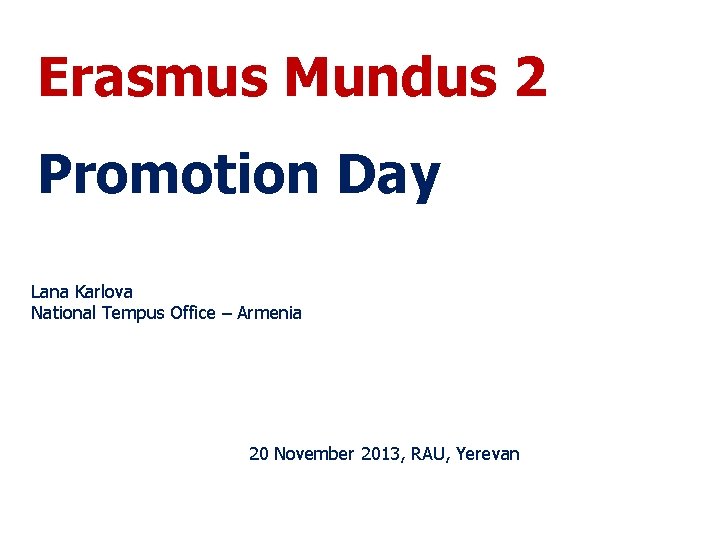 Erasmus Mundus 2

Promotion Day

Lana Karlova
National Tempus Office – Armenia

20 November 2013, RAU, Yerevan